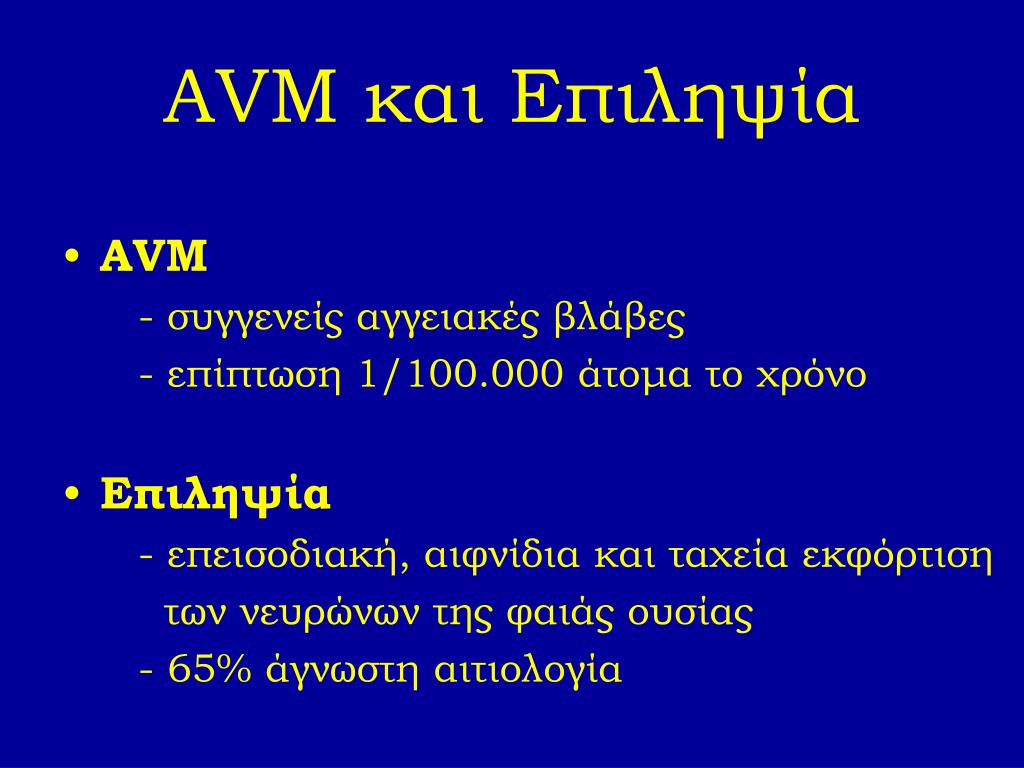 AVM και Επιληψία

• AVM
- συγγενείς αγγειακές βλάβες
- επίπτωση 1/100.000 άτομα το χρόνο

• Επιληψία
- επεισοδιακή, αιφνίδια και ταχεία εκφόρτιση των νευρώνων της φαιάς ουσίας
- 65% άγνωστη αιτιολογία